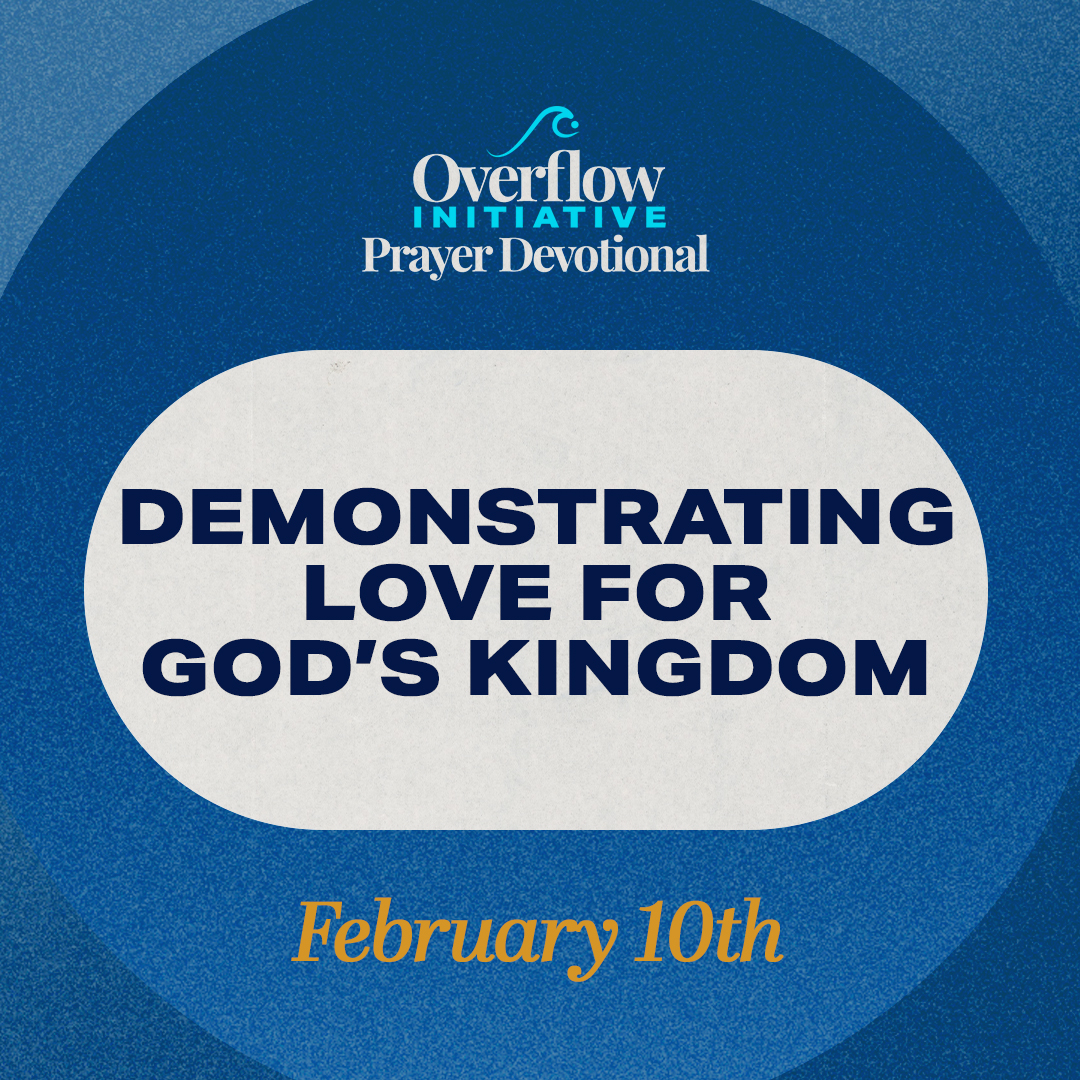 Overflow
INITIATIVE
Prayer Devotional

DEMONSTRATING LOVE FOR GOD'S KINGDOM

February 10th